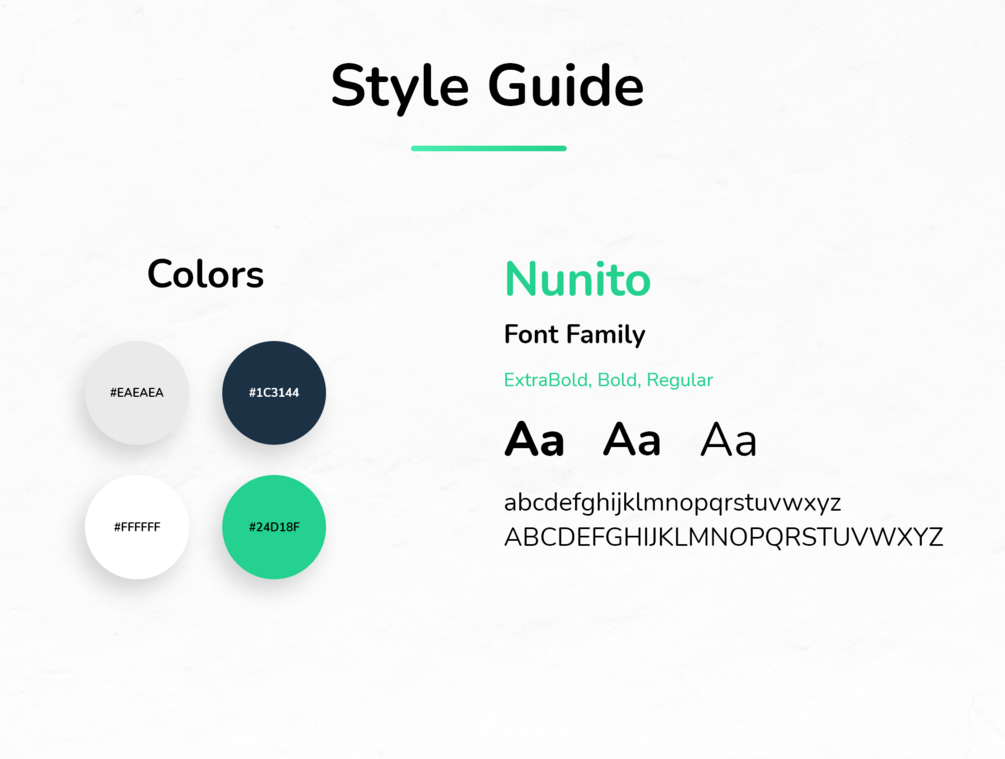 Style Guide

Colors

#EAEAEA

#1C3144

#FFFFFF

#24D18F

Nunito

Font Family

ExtraBold, Bold, Regular

Aa Aa Aa

abcdefghijklmnopqrstuvwxyz
ABCDEFGHIJKLMNOPQRSTUVWXYZ